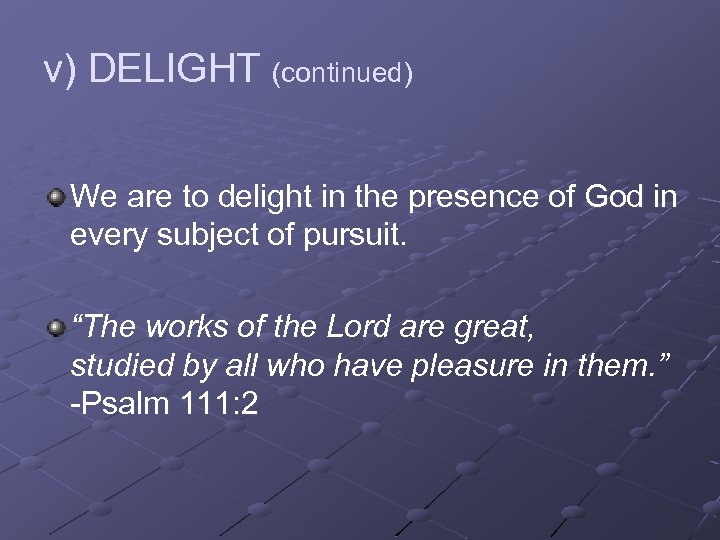 v) DELIGHT (continued)

We are to delight in the presence of God in every subject of pursuit.

“The works of the Lord are great, studied by all who have pleasure in them.” -Psalm 111:2